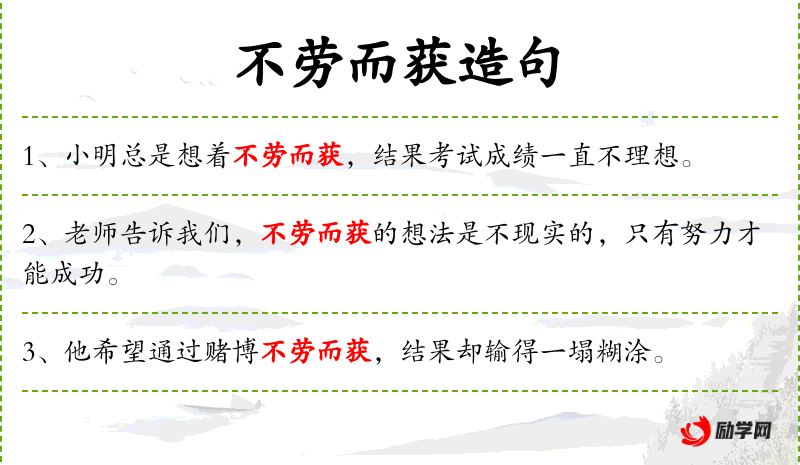 不劳而获造句

1、小明总是想着不劳而获，结果考试成绩一直不理想。

2、老师告诉我们，不劳而获的想法是不现实的，只有努力才能成功。

3、他希望通过赌博不劳而获，结果却输得一塌糊涂。

励学网